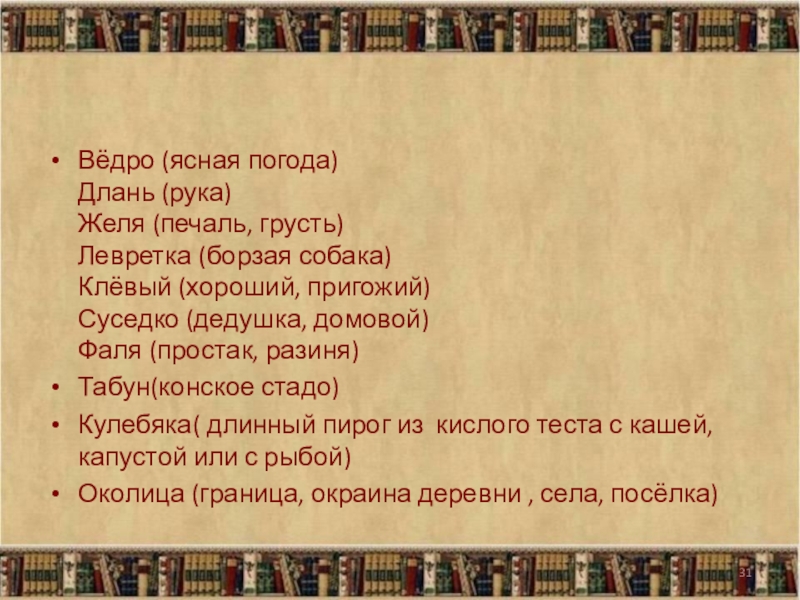 • Вёдро (ясная погода)
Длань (рука)
Желя (печаль, грусть)
Левретка (борзая собака)
Клёвый (хороший, пригожий)
Суседко (дедушка, домовой)
Фаля (простак, разиня)
• Табун(конское стадо)
• Кулебяка( длинный пирог из кислого теста с кашей, капустой или с рыбой)
• Околица (граница, окраина деревни , села, посёлка)

31